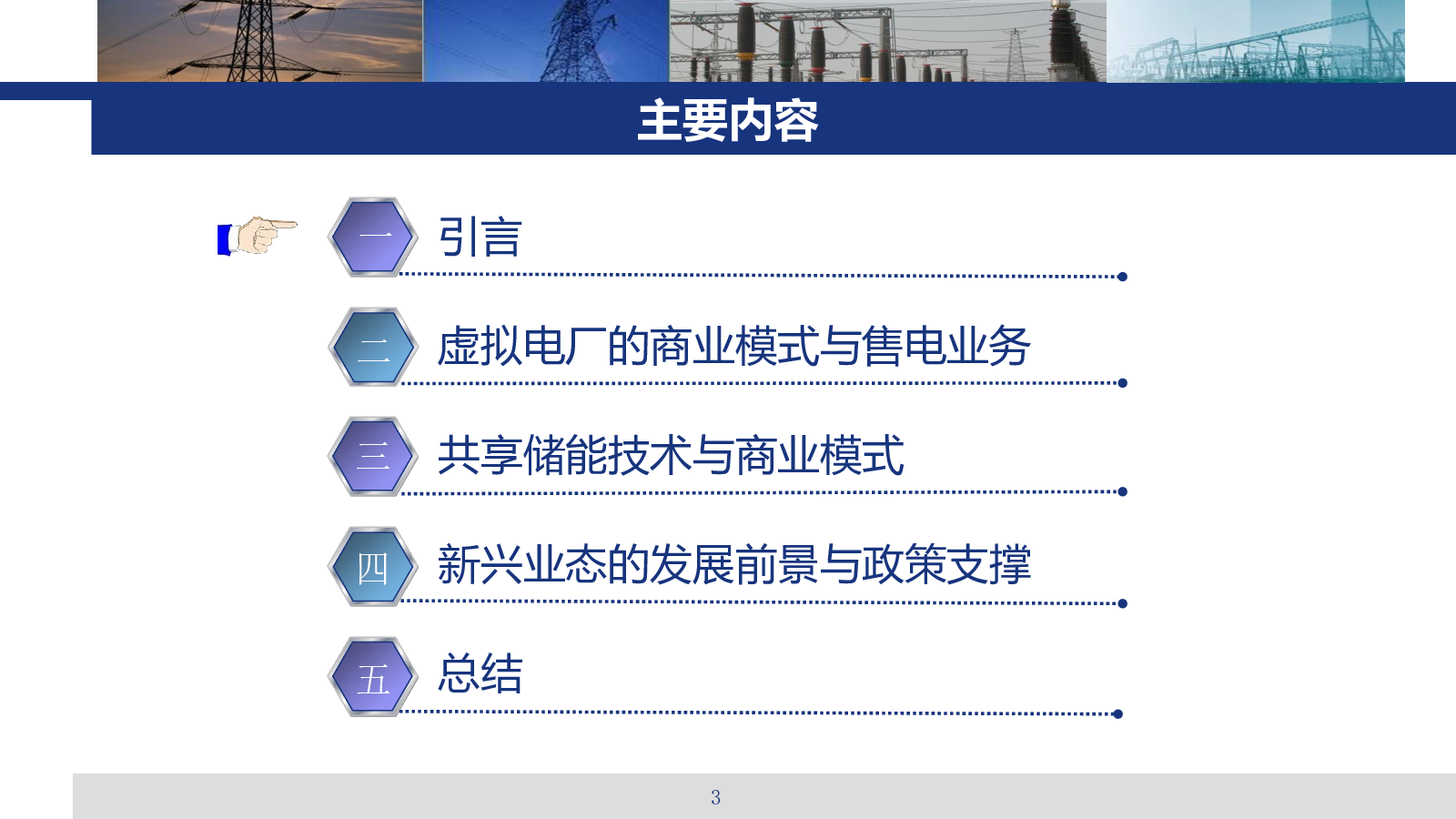 主要内容

一 引言

二 虚拟电厂的商业模式与售电业务

三 共享储能技术与商业模式

四 新兴业态的发展前景与政策支撑

五 总结

3